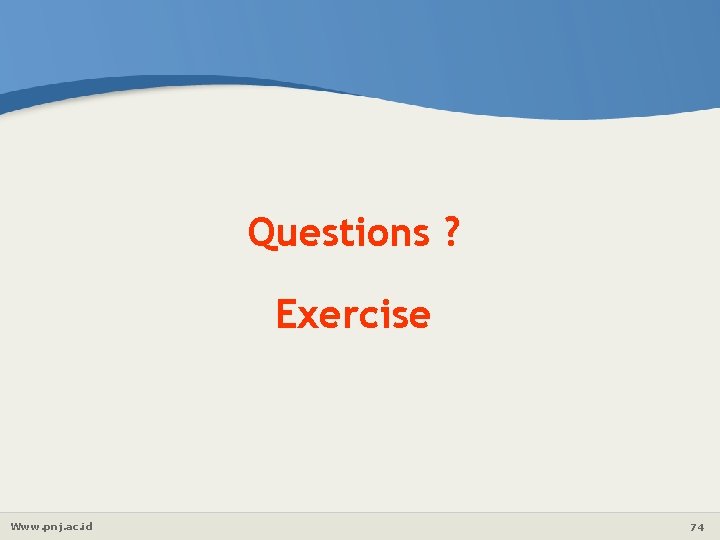 Questions ?

Exercise

Www.pnj.ac.id

74